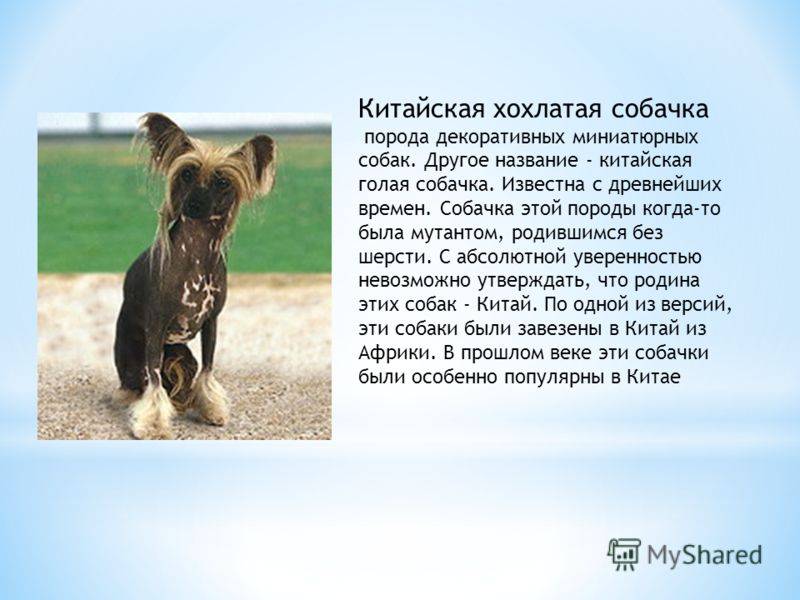 Китайская хохлатая собачка

порода декоративных миниатюрных собак. Другое название - китайская голая собачка. Известна с древнейших времен. Собачка этой породы когда-то была мутантом, родившимся без шерсти. С абсолютной уверенностью невозможно утверждать, что родина этих собак - Китай. По одной из версий, эти собаки были завезены в Китай из Африки. В прошлом веке эти собачки были особенно популярны в Китае

MyShared